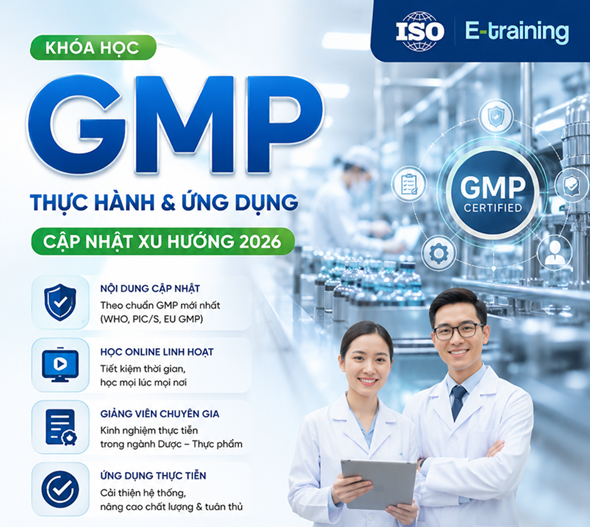 ISO E-training

KHÓA HỌC

GMP

THỰC HÀNH & ỨNG DỤNG

CẬP NHẬT XU HƯỚNG 2026

GMP CERTIFIED

NỘI DUNG CẬP NHẬT
Theo chuẩn GMP mới nhất (WHO, PIC/S, EU GMP)

HỌC ONLINE LINH HOẠT
Tiết kiệm thời gian, học mọi lúc mọi nơi

GIẢNG VIÊN CHUYÊN GIA
Kinh nghiệm thực tiễn trong ngành Dược – Thực phẩm

ỨNG DỤNG THỰC TIỄN
Cải thiện hệ thống, nâng cao chất lượng & tuân thủ